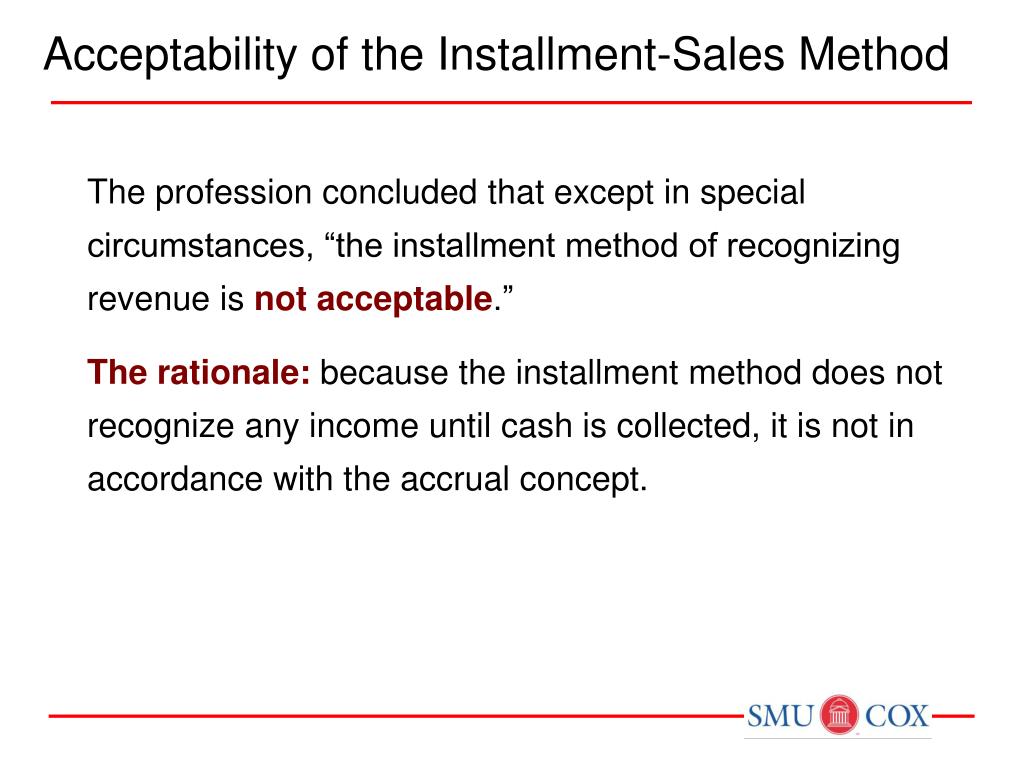 Acceptability of the Installment-Sales Method

The profession concluded that except in special circumstances, “the installment method of recognizing revenue is not acceptable.”

The rationale: because the installment method does not recognize any income until cash is collected, it is not in accordance with the accrual concept.

SMU COX